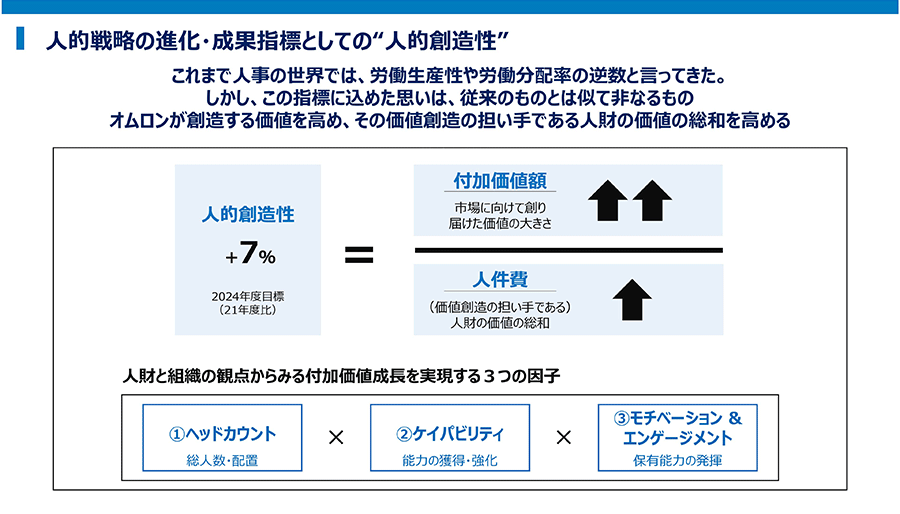 人的戦略の進化・成果指標としての“人的創造性”

これまで人事の世界では、労働生産性や労働分配率の逆数と言ってきた。
しかし、この指標に込めた思いは、従来のものとは似て非なるもの
オムロンが創造する価値を高め、その価値創造の担い手である人財の価値の総和を高める

人的創造性

+7%

2024年度目標
（21年度比）

=

付加価値額
市場に向けて創り
届けた価値の大きさ

人件費
（価値創造の担い手である）
人財の価値の総和

人財と組織の観点からみる付加価値成長を実現する３つの因子

①ヘッドカウント
総人数・配置

×

②ケイパビリティ
能力の獲得・強化

×

③モチベーション &
エンゲージメント
保有能力の発揮